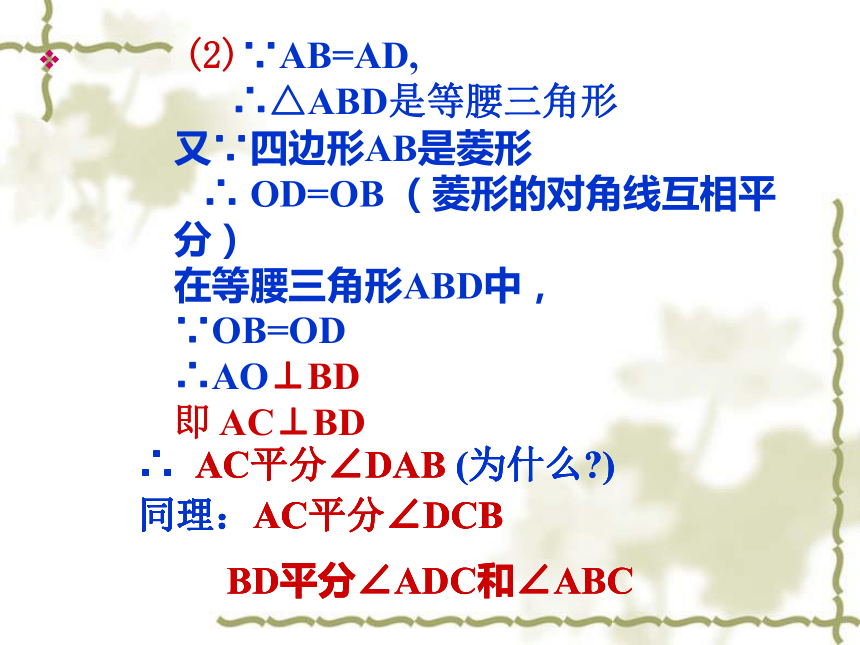 (2) ∵AB=AD,

∴△ABD是等腰三角形

又∵四边形AB是菱形

∴ OD=OB （菱形的对角线互相平分）

在等腰三角形ABD中，

∵OB=OD

∴AO⊥BD

即 AC⊥BD

∴ AC平分∠DAB (为什么?)

同理：AC平分∠DCB

BD平分∠ADC和∠ABC